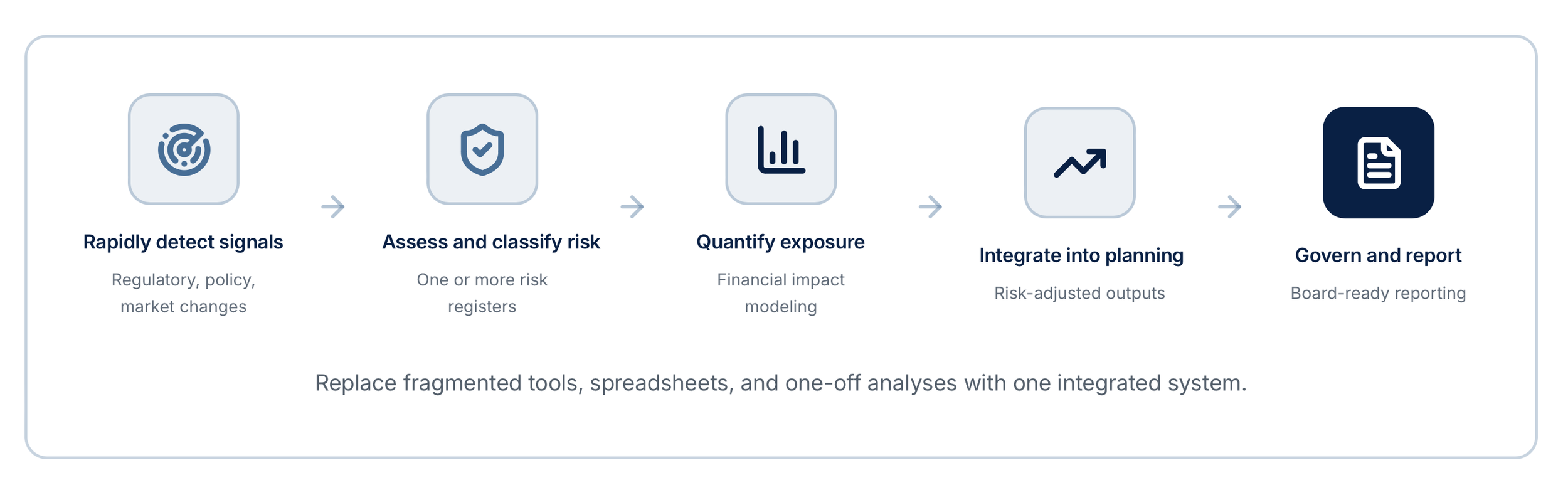 Rapidly detect signals

Regulatory, policy, market changes

Assess and classify risk

One or more risk registers

Quantify exposure

Financial impact modeling

Integrate into planning

Risk-adjusted outputs

Govern and report

Board-ready reporting

Replace fragmented tools, spreadsheets, and one-off analyses with one integrated system.